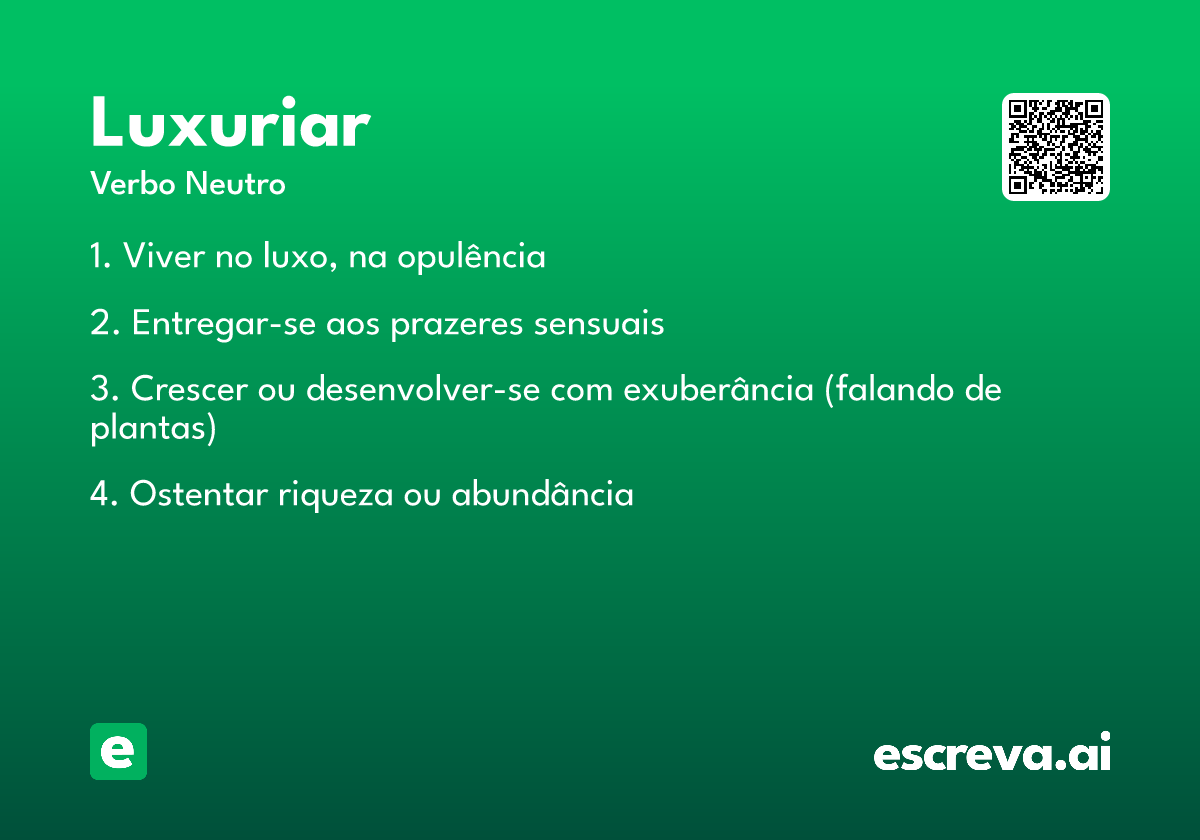 Luxuriar
Verbo Neutro

1. Viver no luxo, na opulência

2. Entregar-se aos prazeres sensuais

3. Crescer ou desenvolver-se com exuberância (falando de plantas)

4. Ostentar riqueza ou abundância

e

escreva.ai